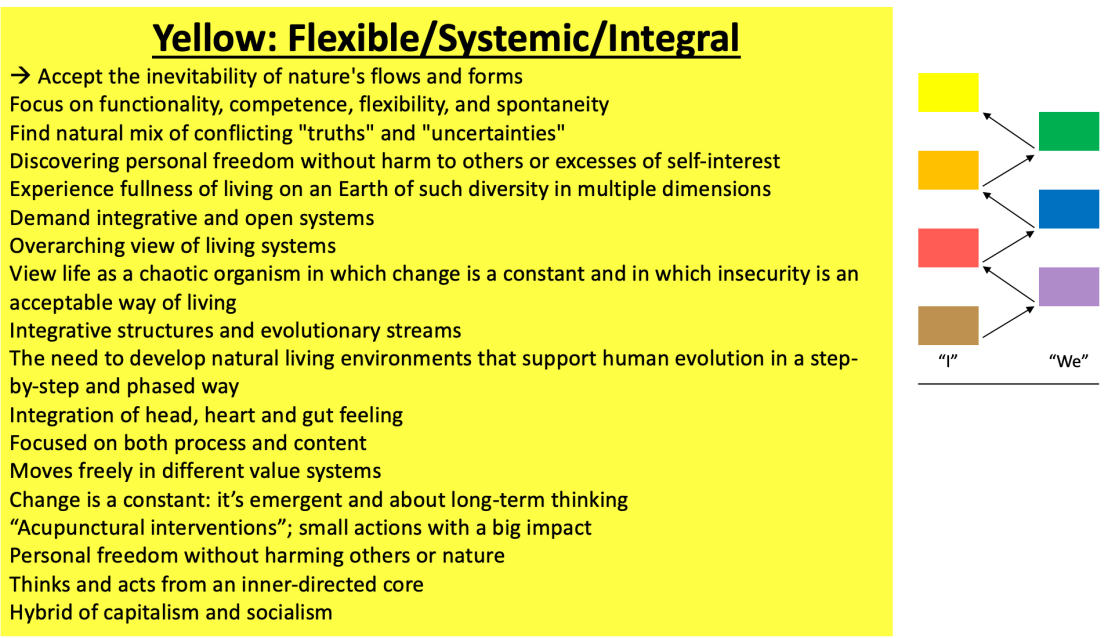 Yellow: Flexible/Systemic/Integral

→ Accept the inevitability of nature's flows and forms
Focus on functionality, competence, flexibility, and spontaneity
Find natural mix of conflicting "truths" and "uncertainties"
Discovering personal freedom without harm to others or excesses of self-interest
Experience fullness of living on an Earth of such diversity in multiple dimensions
Demand integrative and open systems
Overarching view of living systems
View life as a chaotic organism in which change is a constant and in which insecurity is an acceptable way of living
Integrative structures and evolutionary streams
The need to develop natural living environments that support human evolution in a step-by-step and phased way
Integration of head, heart and gut feeling
Focused on both process and content
Moves freely in different value systems
Change is a constant: it's emergent and about long-term thinking
"Acupunctural interventions"; small actions with a big impact
Personal freedom without harming others or nature
Thinks and acts from an inner-directed core
Hybrid of capitalism and socialism

"I"
"We"